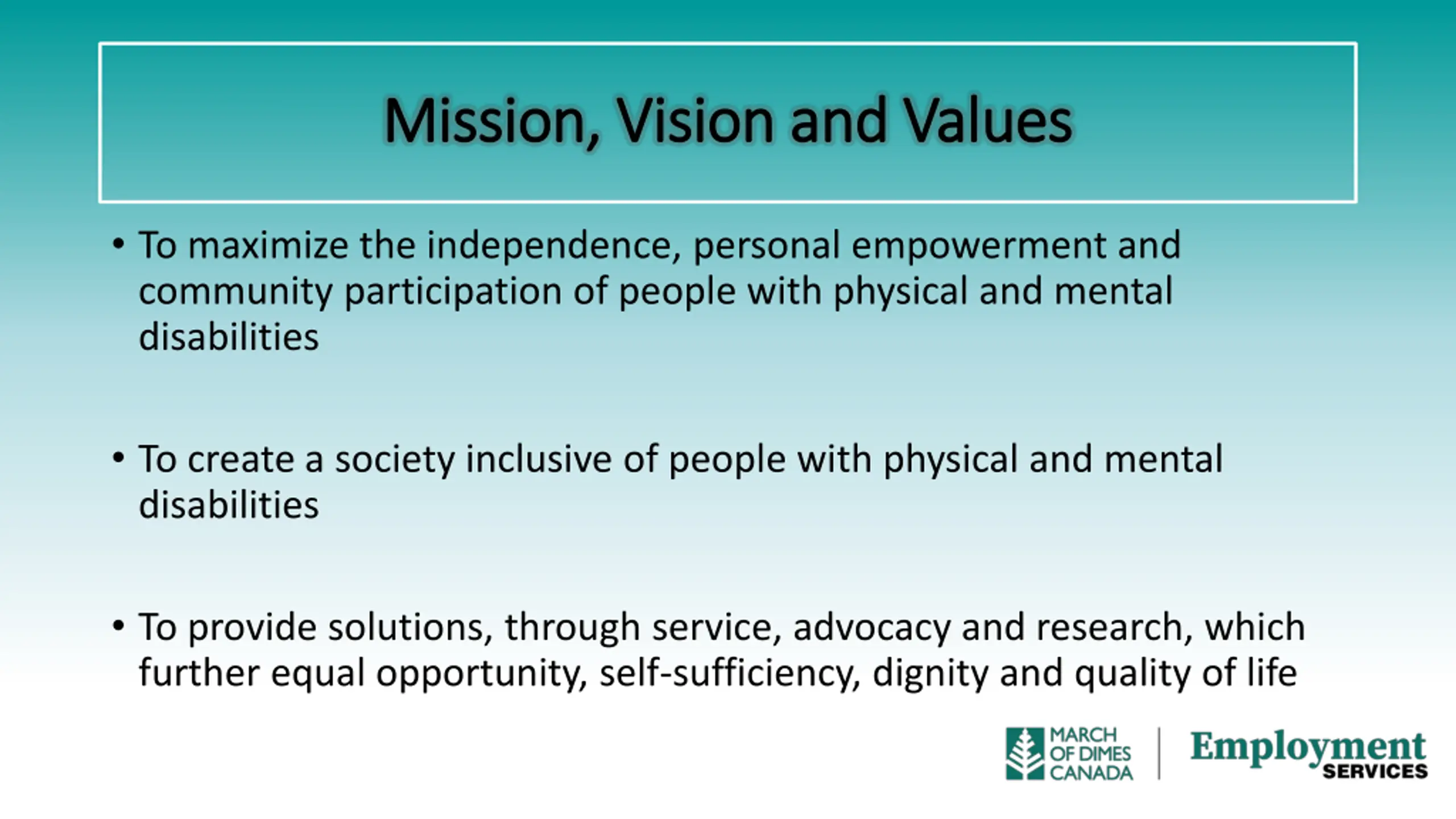 Mission, Vision and Values

• To maximize the independence, personal empowerment and community participation of people with physical and mental disabilities

• To create a society inclusive of people with physical and mental disabilities

• To provide solutions, through service, advocacy and research, which further equal opportunity, self-sufficiency, dignity and quality of life

MARCH OF DIMES CANADA

Employment SERVICES